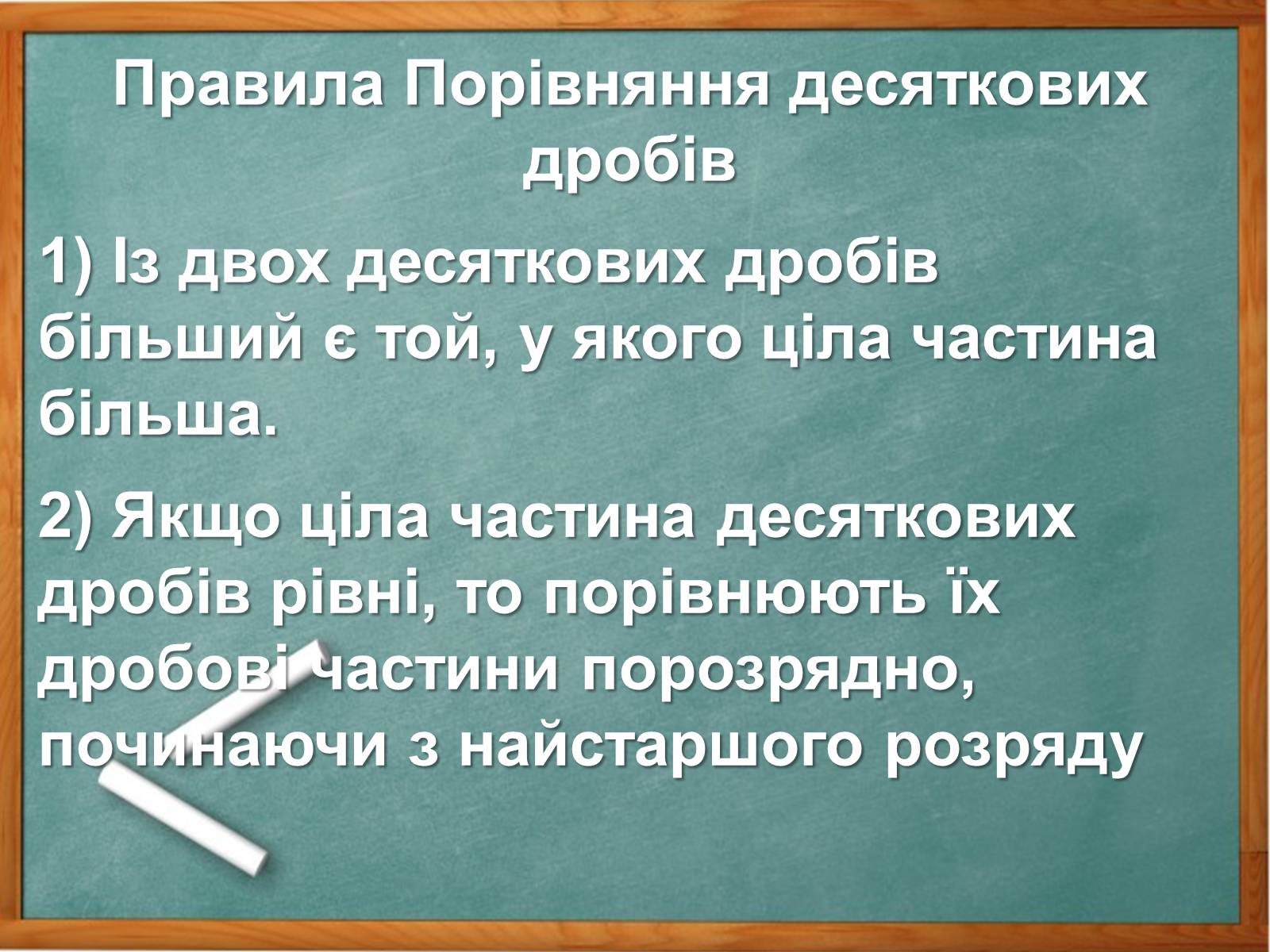 Правила Порівняння десяткових дробів

1) Із двох десяткових дробів більший є той, у якого ціла частина більша.

2) Якщо ціла частина десяткових дробів рівні, то порівнюють їх дробові частини порозрядно, починаючи з найстаршого розряду